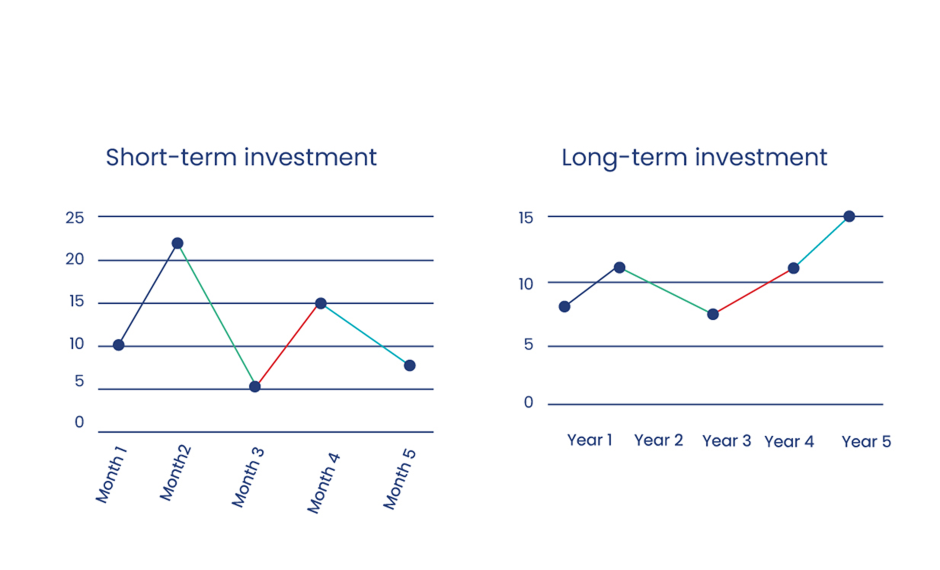 Short-term investment

25
20
15
10
5
0

Month 1
Month2
Month 3
Month 4
Month 5

Long-term investment

15
10
5
0

Year 1
Year 2
Year 3
Year 4
Year 5